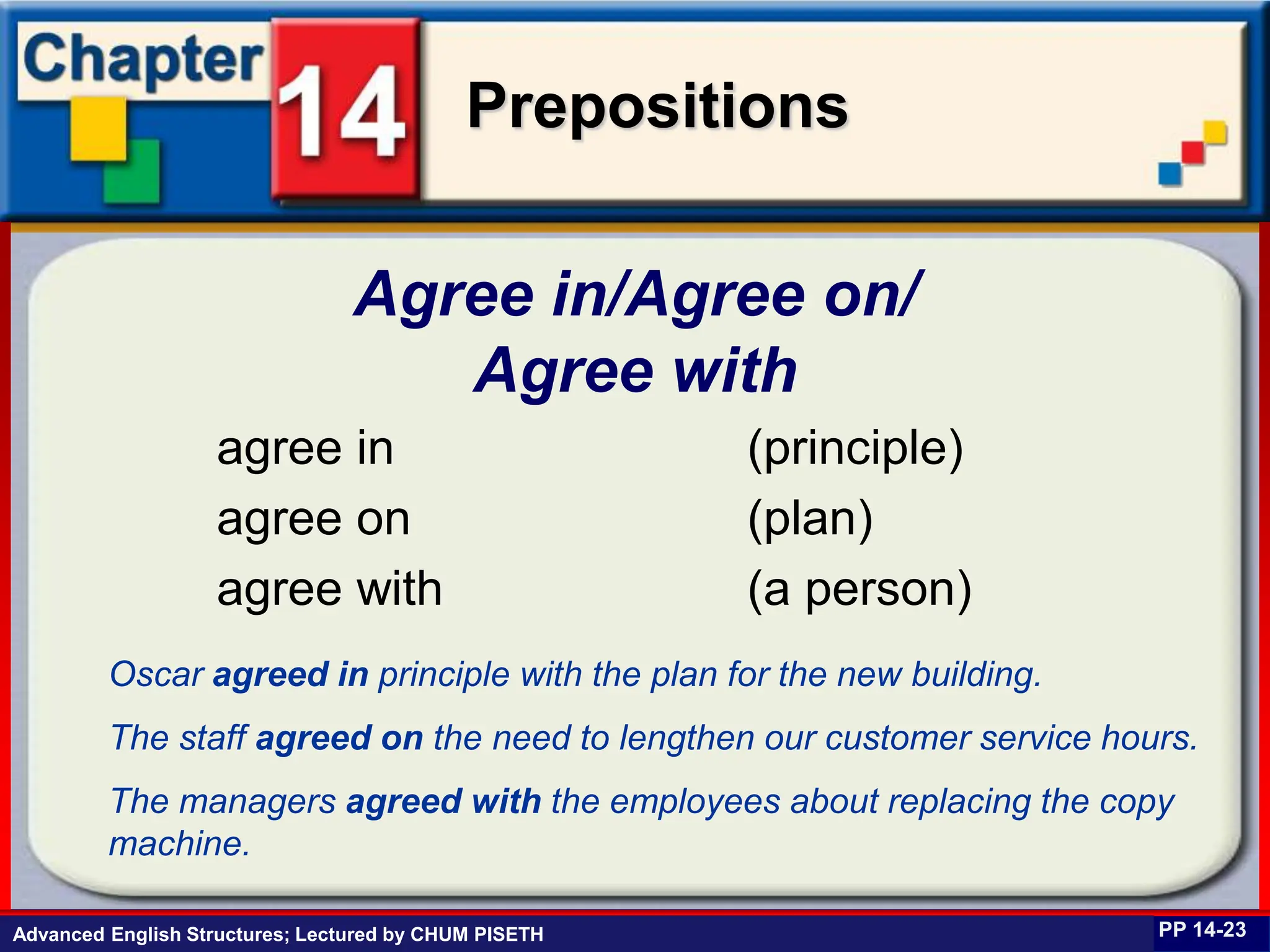 Chapter 14

Prepositions

Agree in/Agree on/
Agree with

agree in (principle)
agree on (plan)
agree with (a person)

Oscar agreed in principle with the plan for the new building.

The staff agreed on the need to lengthen our customer service hours.

The managers agreed with the employees about replacing the copy machine.

Advanced English Structures; Lectured by CHUM PISETH

PP 14-23